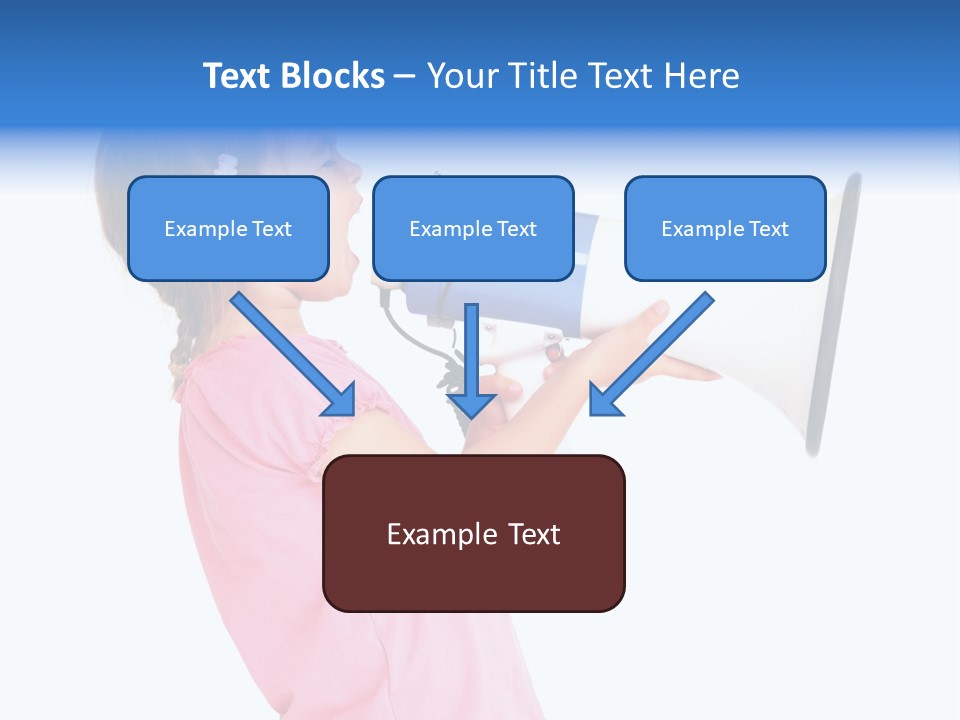 Text Blocks – Your Title Text Here

Example Text

Example Text

Example Text

Example Text